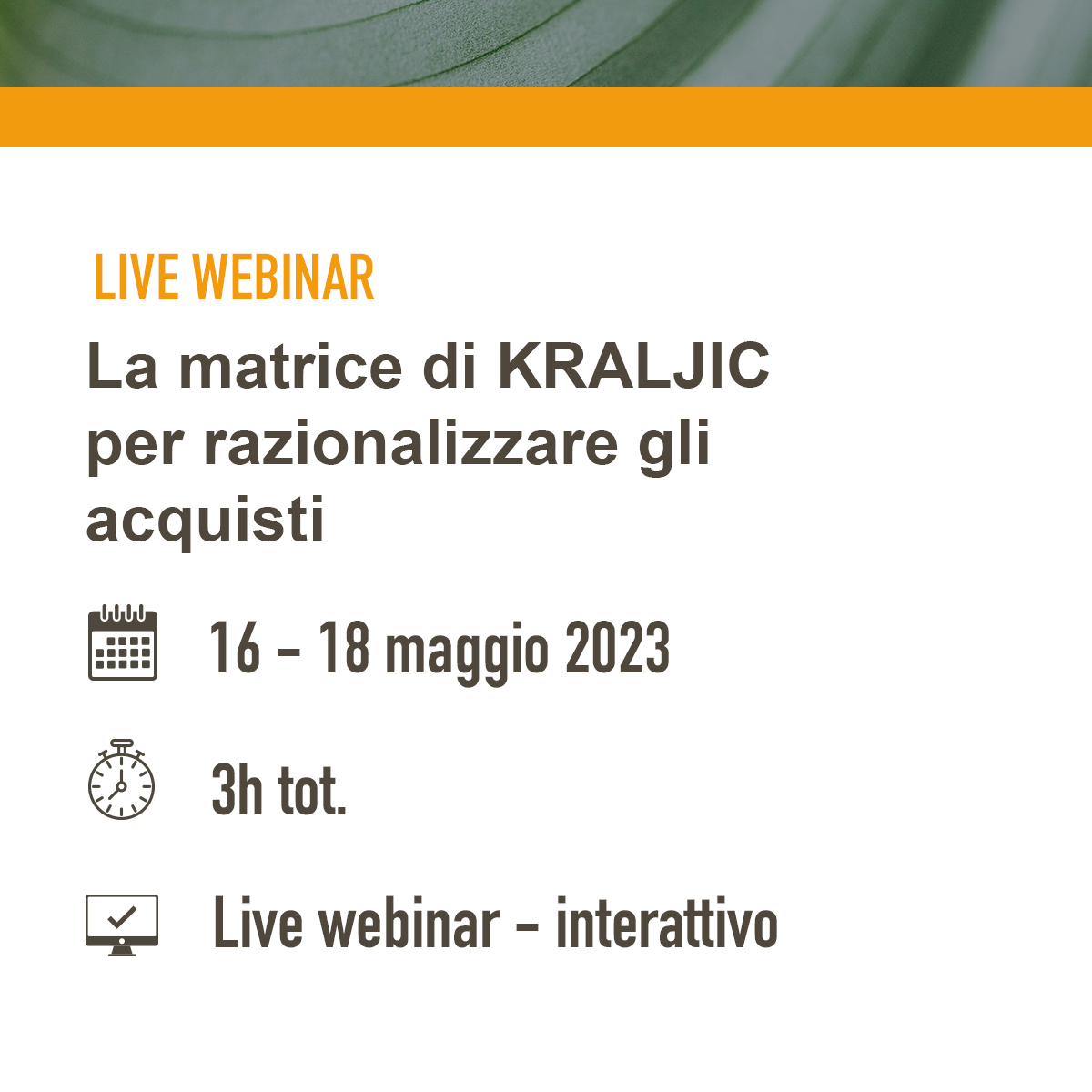 LIVE WEBINAR

La matrice di KRALJIC per razionalizzare gli acquisti

16 – 18 maggio 2023

3h tot.

Live webinar – interattivo